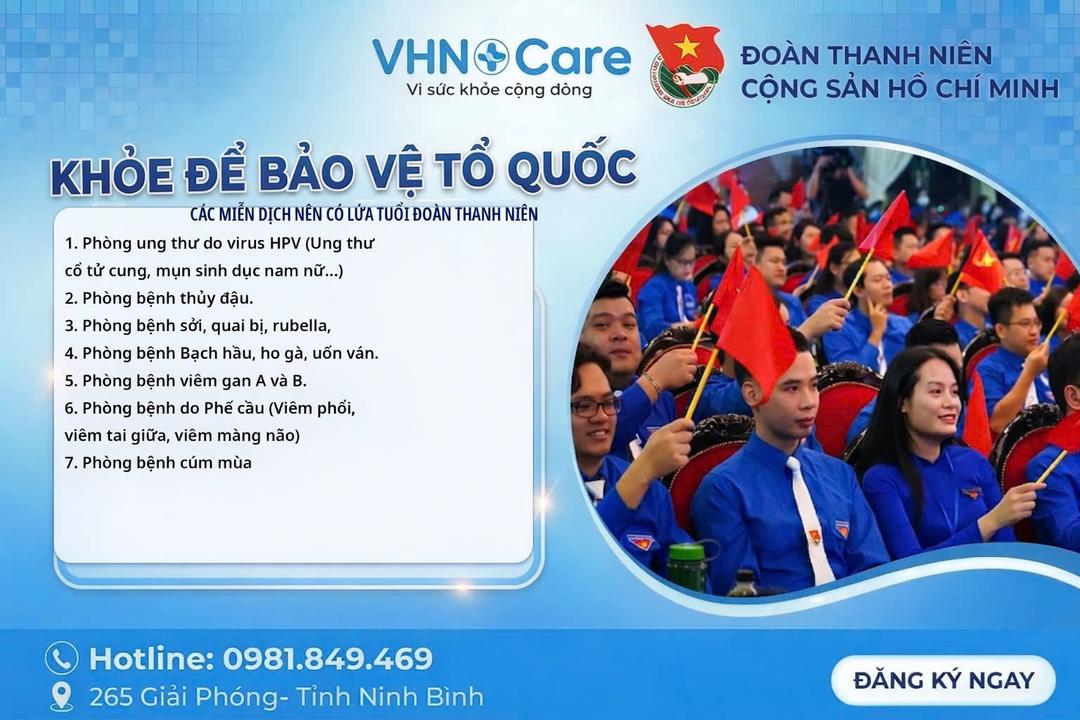 VHN Care
Vì sức khỏe cộng đồng

ĐOÀN THANH NIÊN CỘNG SẢN HỒ CHÍ MINH

KHỎE ĐỂ BẢO VỆ TỔ QUỐC

CÁC MIỄN DỊCH NÊN CÓ LỨA TUỔI ĐOÀN THANH NIÊN

1. Phòng ung thư do virus HPV (Ung thư cổ tử cung, mụn sinh dục nam nữ...)
2. Phòng bệnh thủy đậu.
3. Phòng bệnh sởi, quai bị, rubella,
4. Phòng bệnh Bạch hầu, ho gà, uốn ván.
5. Phòng bệnh viêm gan A và B.
6. Phòng bệnh do Phế cầu (Viêm phổi, viêm tai giữa, viêm màng não)
7. Phòng bệnh cúm mùa

Hotline: 0981.849.469
265 Giải Phóng- Tỉnh Ninh Bình

ĐĂNG KÝ NGAY